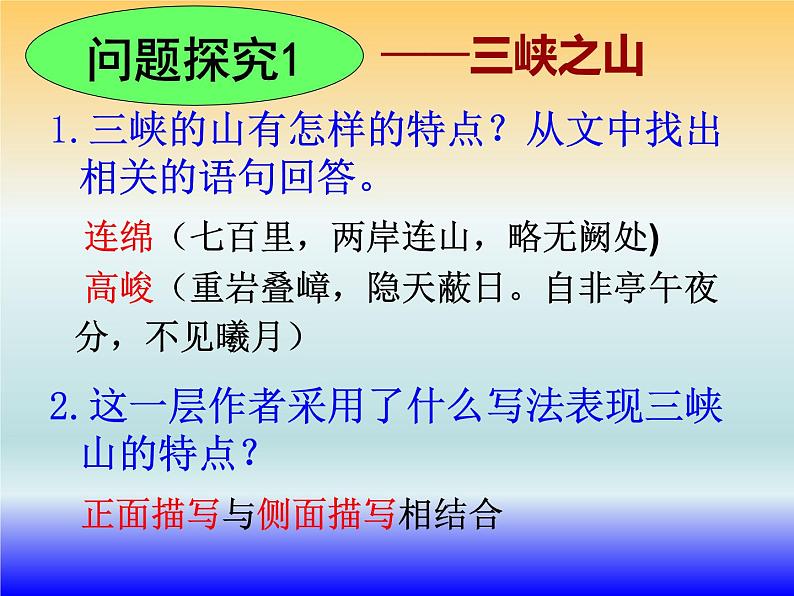 问题探究1 ——三峡之山

1.三峡的山有怎样的特点？从文中找出相关的语句回答。

连绵（七百里，两岸连山，略无阙处)

高峻（重岩叠嶂，隐天蔽日。自非亭午夜分，不见曦月）

2.这一层作者采用了什么写法表现三峡山的特点？

正面描写与侧面描写相结合